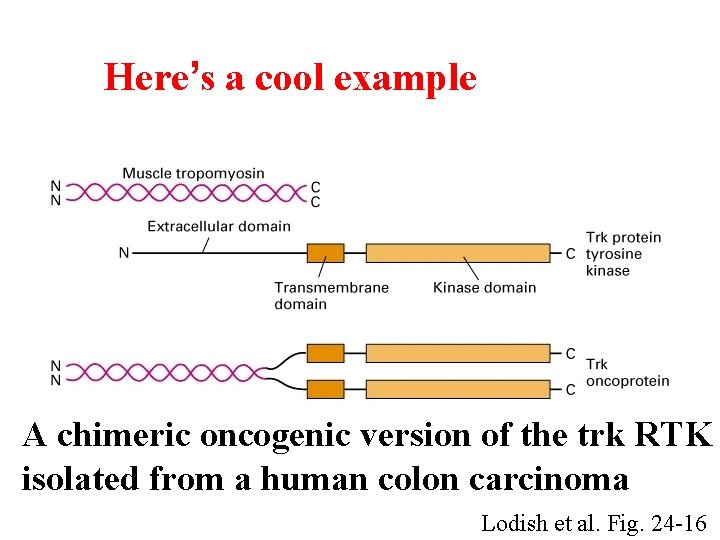 Here's a cool example

Muscle tropomyosin
N
N
C
C

Extracellular domain
N
C
Trk protein tyrosine kinase
Transmembrane domain
Kinase domain

N
N
C
C
Trk oncoprotein

A chimeric oncogenic version of the trk RTK isolated from a human colon carcinoma

Lodish et al. Fig. 24-16